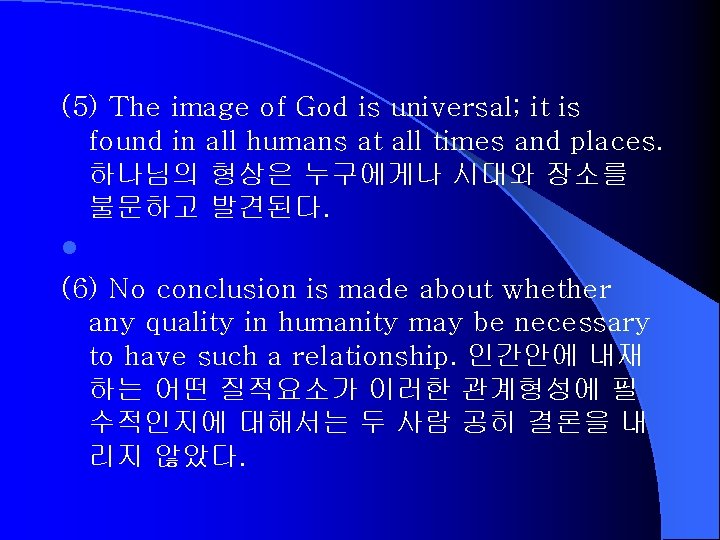 (5) The image of God is universal; it is found in all humans at all times and places. 하나님의 형상은 누구에게나 시대와 장소를 불문하고 발견된다.

(6) No conclusion is made about whether any quality in humanity may be necessary to have such a relationship. 인간안에 내재하는 어떤 질적요소가 이러한 관계형성에 필수적인지에 대해서는 두 사람 공히 결론을 내리지 않았다.